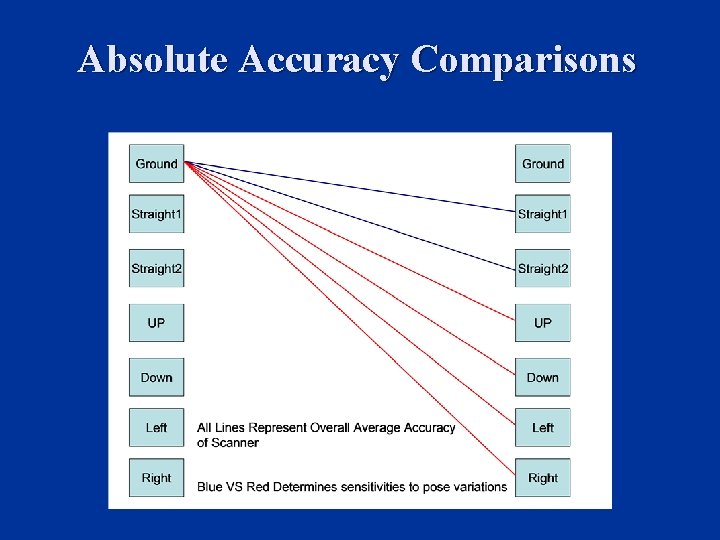 Absolute Accuracy Comparisons

Ground
Straight1
Straight2
UP
Down
Left
Right

Ground
Straight1
Straight2
UP
Down
Left
Right

All Lines Represent Overall Average Accuracy of Scanner

Blue VS Red Determines sensitivities to pose variations